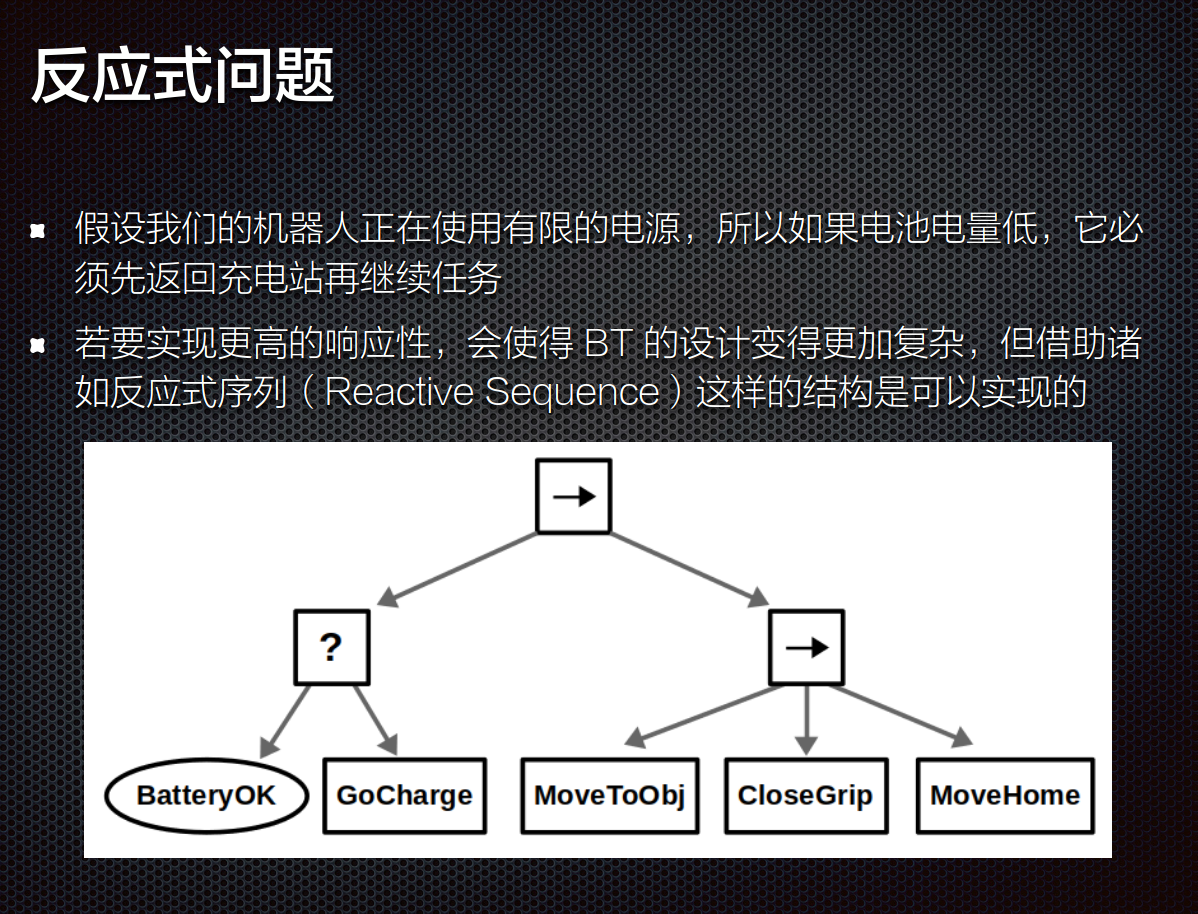 反应式问题

假设我们的机器人正在使用有限的电源，所以如果电池电量低，它必须先返回充电站再继续任务

若要实现更高的响应性，会使得 BT 的设计变得更加复杂，但借助诸如反应式序列（Reactive Sequence）这样的结构是可以实现的

→

?

→

BatteryOK

GoCharge

MoveToObj

CloseGrip

MoveHome